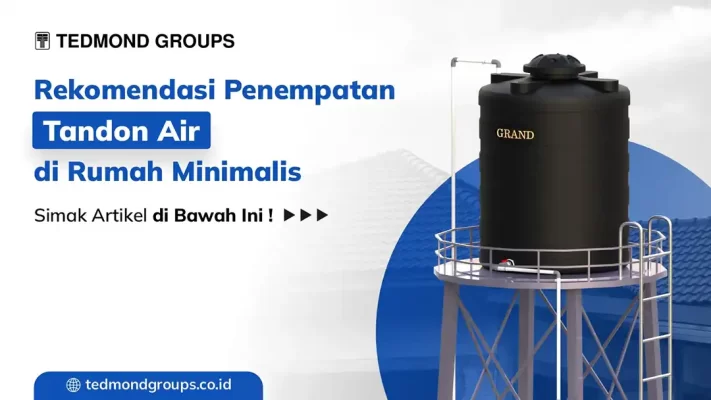 TEDMOND GROUPS

Rekomendasi Penempatan Tandon Air di Rumah Minimalis

Simak Artikel di Bawah Ini ! ▶▶▶

GRAND

tedmondgroups.co.id